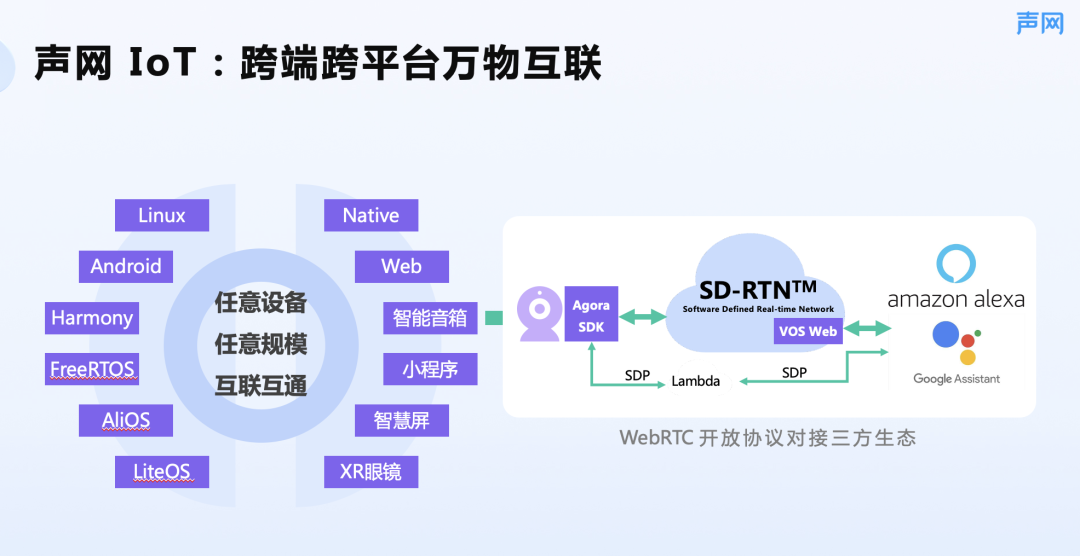 声网

声网 IoT：跨端跨平台万物互联

Linux
Android
Harmony
FreeRTOS
AliOS
LiteOS

任意设备
任意规模
互联互通

Native
Web
智能音箱
小程序
智慧屏
XR眼镜

Agora SDK

SD-RTN™
Software Defined Real-time Network
VOS Web

SDP
Lambda
SDP

amazon alexa
Google Assistant

WebRTC 开放协议对接三方生态